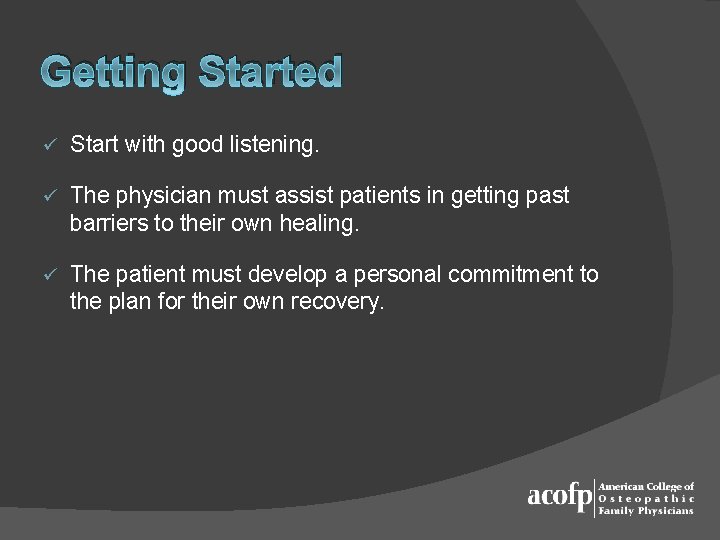 Getting Started

✓ Start with good listening.

✓ The physician must assist patients in getting past barriers to their own healing.

✓ The patient must develop a personal commitment to the plan for their own recovery.

acofp American College of Osteopathic Family Physicians